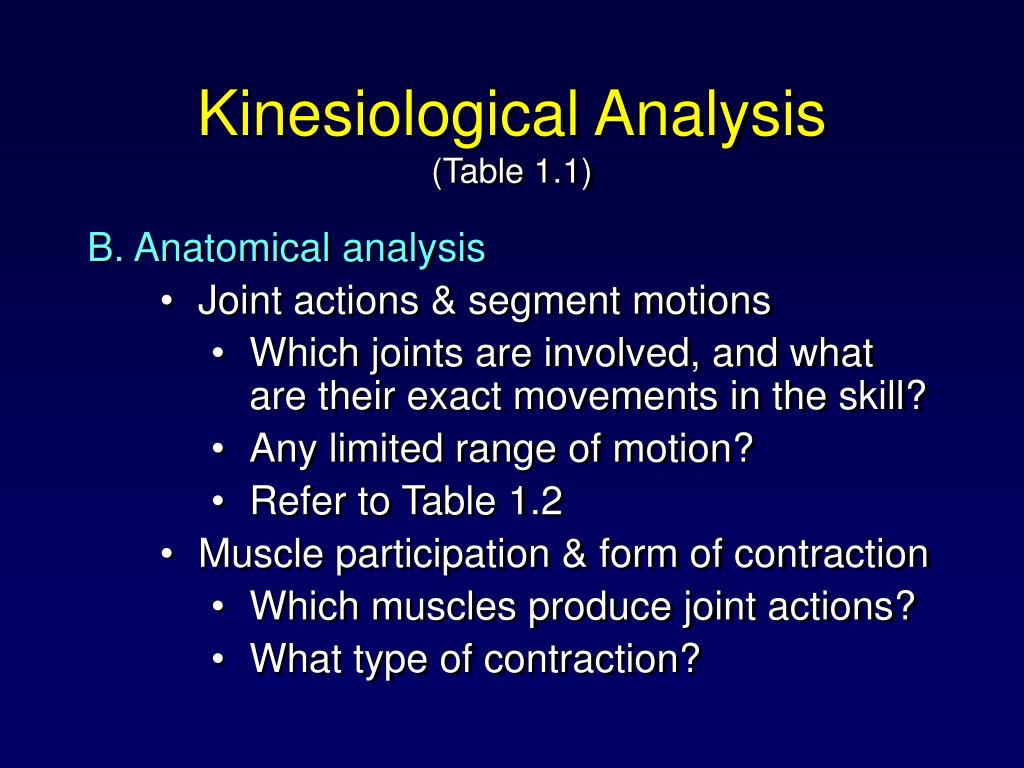 Kinesiological Analysis
(Table 1.1)

B. Anatomical analysis
• Joint actions & segment motions
• Which joints are involved, and what are their exact movements in the skill?
• Any limited range of motion?
• Refer to Table 1.2
• Muscle participation & form of contraction
• Which muscles produce joint actions?
• What type of contraction?